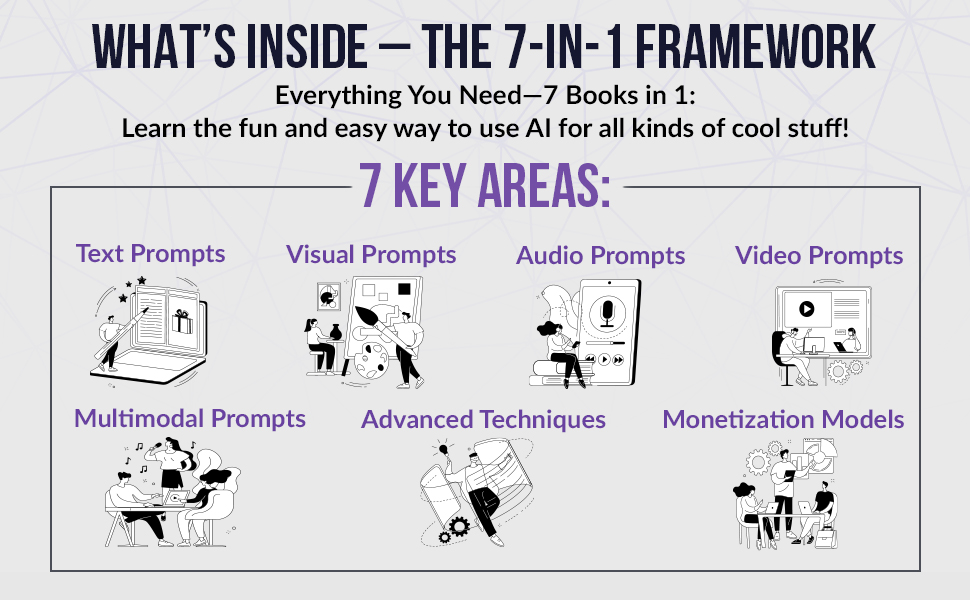 WHAT'S INSIDE — THE 7-IN-1 FRAMEWORK

Everything You Need—7 Books in 1:
Learn the fun and easy way to use AI for all kinds of cool stuff!

7 KEY AREAS:

Text Prompts

Visual Prompts

Audio Prompts

Video Prompts

Multimodal Prompts

Advanced Techniques

Monetization Models